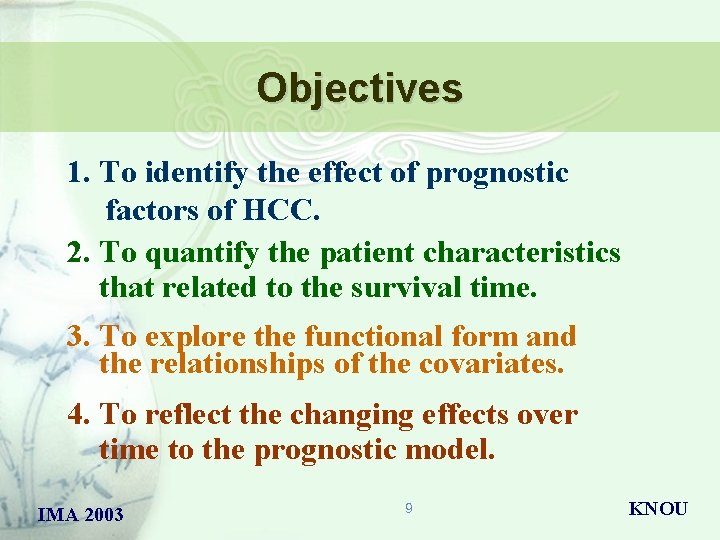 Objectives

1. To identify the effect of prognostic factors of HCC.

2. To quantify the patient characteristics that related to the survival time.

3. To explore the functional form and the relationships of the covariates.

4. To reflect the changing effects over time to the prognostic model.

IMA 2003

9

KNOU